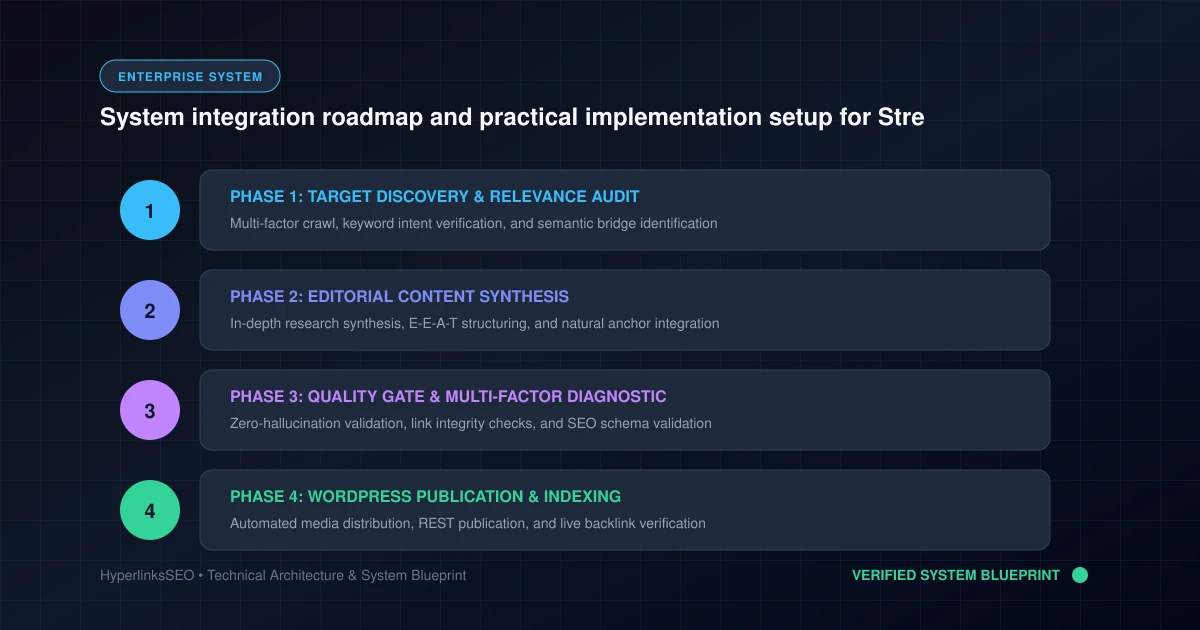 ENTERPRISE SYSTEM

System integration roadmap and practical implementation setup for Stre

1

PHASE 1: TARGET DISCOVERY & RELEVANCE AUDIT

Multi-factor crawl, keyword intent verification, and semantic bridge identification

2

PHASE 2: EDITORIAL CONTENT SYNTHESIS

In-depth research synthesis, E-E-A-T structuring, and natural anchor integration

3

PHASE 3: QUALITY GATE & MULTI-FACTOR DIAGNOSTIC

Zero-hallucination validation, link integrity checks, and SEO schema validation

4

PHASE 4: WORDPRESS PUBLICATION & INDEXING

Automated media distribution, REST publication, and live backlink verification

HyperlinksSEO • Technical Architecture & System Blueprint

VERIFIED SYSTEM BLUEPRINT